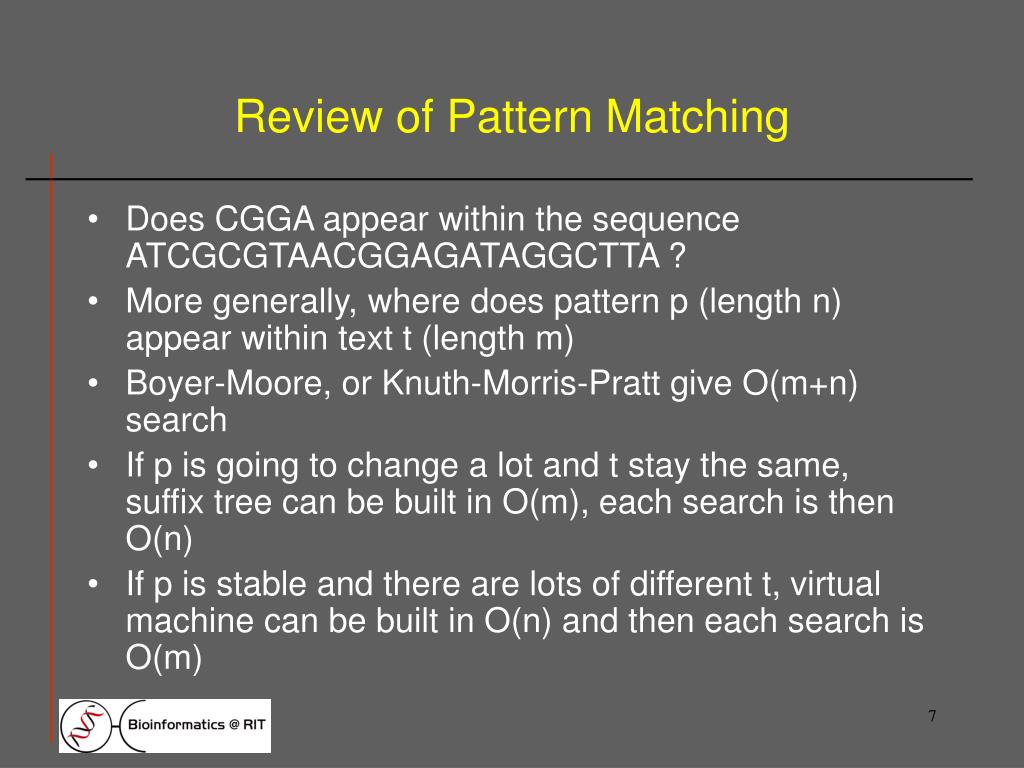 Review of Pattern Matching

• Does CGGA appear within the sequence ATCGCGTAACGGAGATAGGCTTA ?
• More generally, where does pattern p (length n) appear within text t (length m)
• Boyer-Moore, or Knuth-Morris-Pratt give O(m+n) search
• If p is going to change a lot and t stay the same, suffix tree can be built in O(m), each search is then O(n)
• If p is stable and there are lots of different t, virtual machine can be built in O(n) and then each search is O(m)

Bioinformatics @ RIT

7